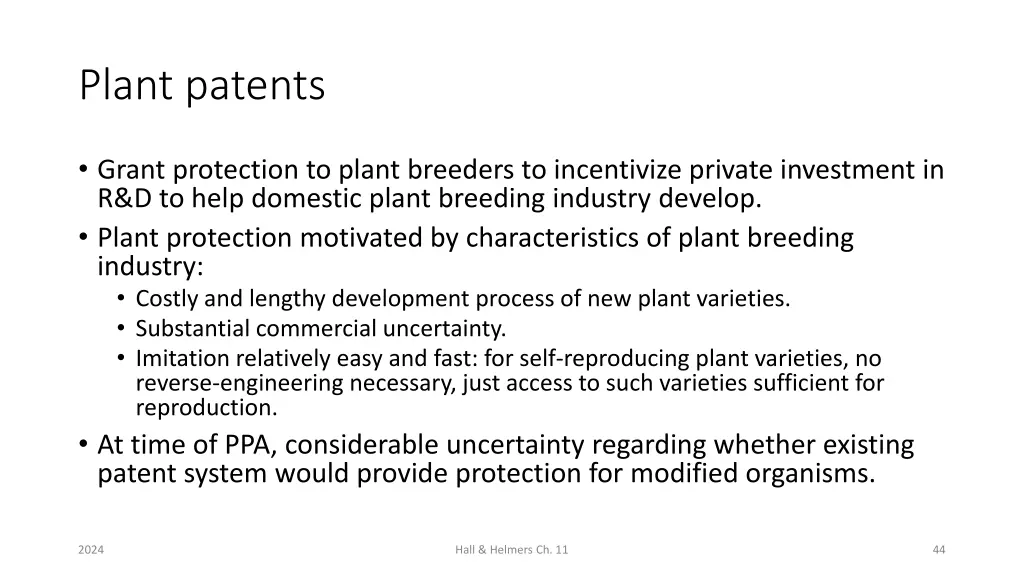 Plant patents

• Grant protection to plant breeders to incentivize private investment in R&D to help domestic plant breeding industry develop.
• Plant protection motivated by characteristics of plant breeding industry:
  • Costly and lengthy development process of new plant varieties.
  • Substantial commercial uncertainty.
  • Imitation relatively easy and fast: for self-reproducing plant varieties, no reverse-engineering necessary, just access to such varieties sufficient for reproduction.
• At time of PPA, considerable uncertainty regarding whether existing patent system would provide protection for modified organisms.

2024

Hall & Helmers Ch. 11

44